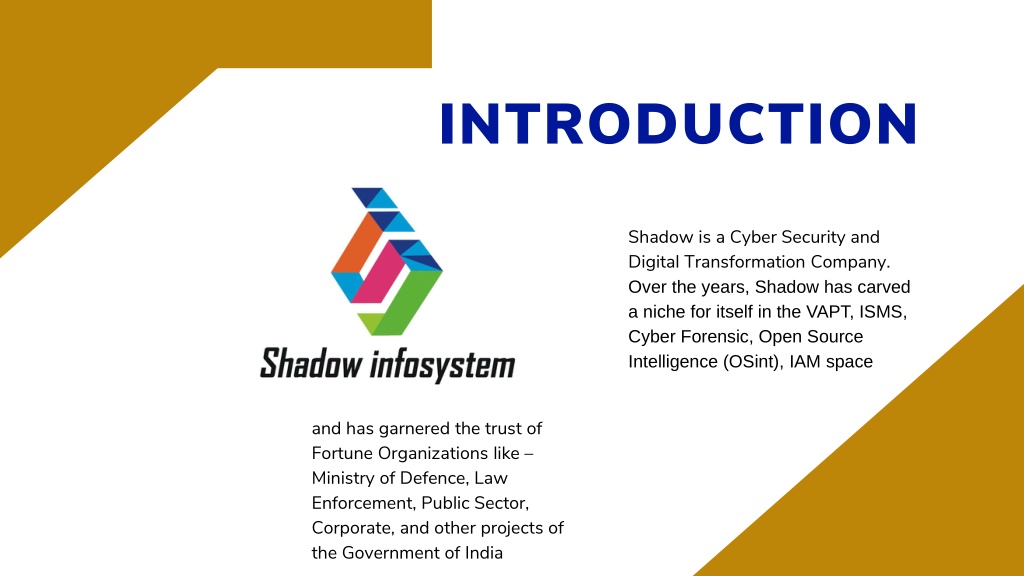 INTRODUCTION

Shadow infosystem

Shadow is a Cyber Security and Digital Transformation Company. Over the years, Shadow has carved a niche for itself in the VAPT, ISMS, Cyber Forensic, Open Source Intelligence (OSint), IAM space

and has garnered the trust of Fortune Organizations like – Ministry of Defence, Law Enforcement, Public Sector, Corporate, and other projects of the Government of India